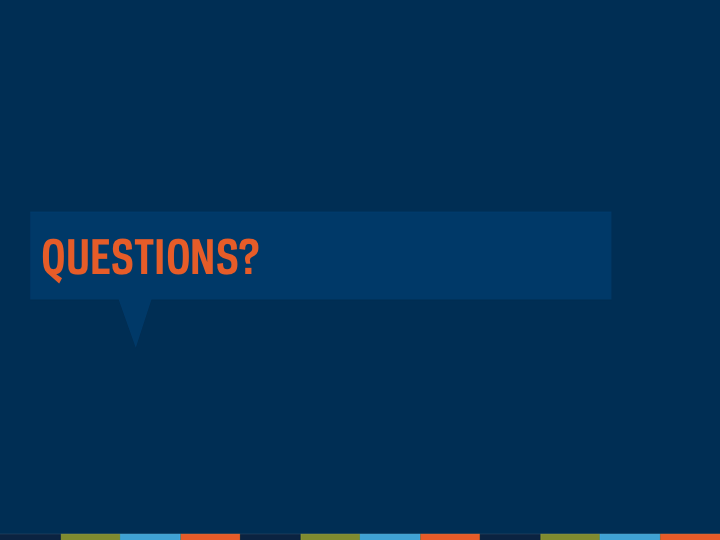 QUESTIONS?